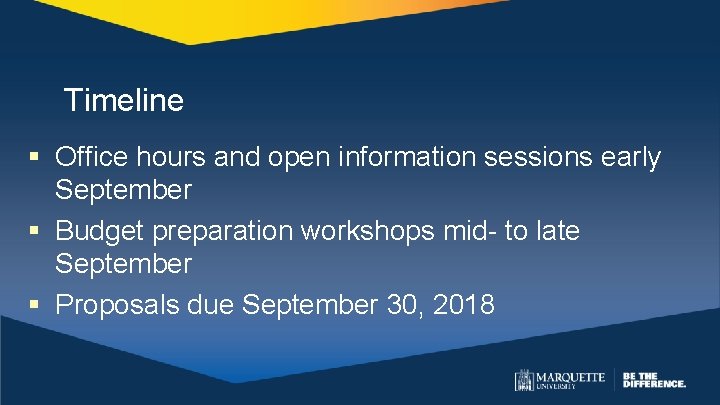 Timeline

▪ Office hours and open information sessions early September
▪ Budget preparation workshops mid- to late September
▪ Proposals due September 30, 2018

MARQUETTE UNIVERSITY

BE THE DIFFERENCE.